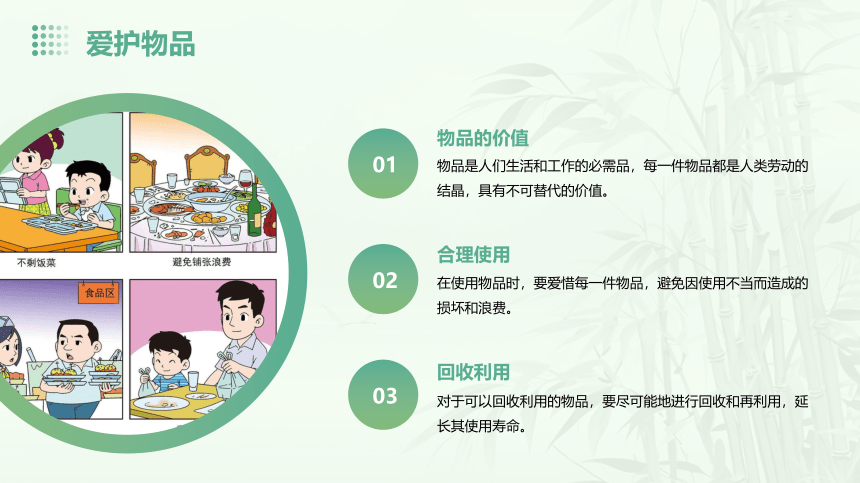 爱护物品

不剩饭菜

避免铺张浪费

食品区

01

物品的价值

物品是人们生活和工作的必需品，每一件物品都是人类劳动的结晶，具有不可替代的价值。

02

合理使用

在使用物品时，要爱惜每一件物品，避免因使用不当而造成的损坏和浪费。

03

回收利用

对于可以回收利用的物品，要尽可能地进行回收和再利用，延长其使用寿命。